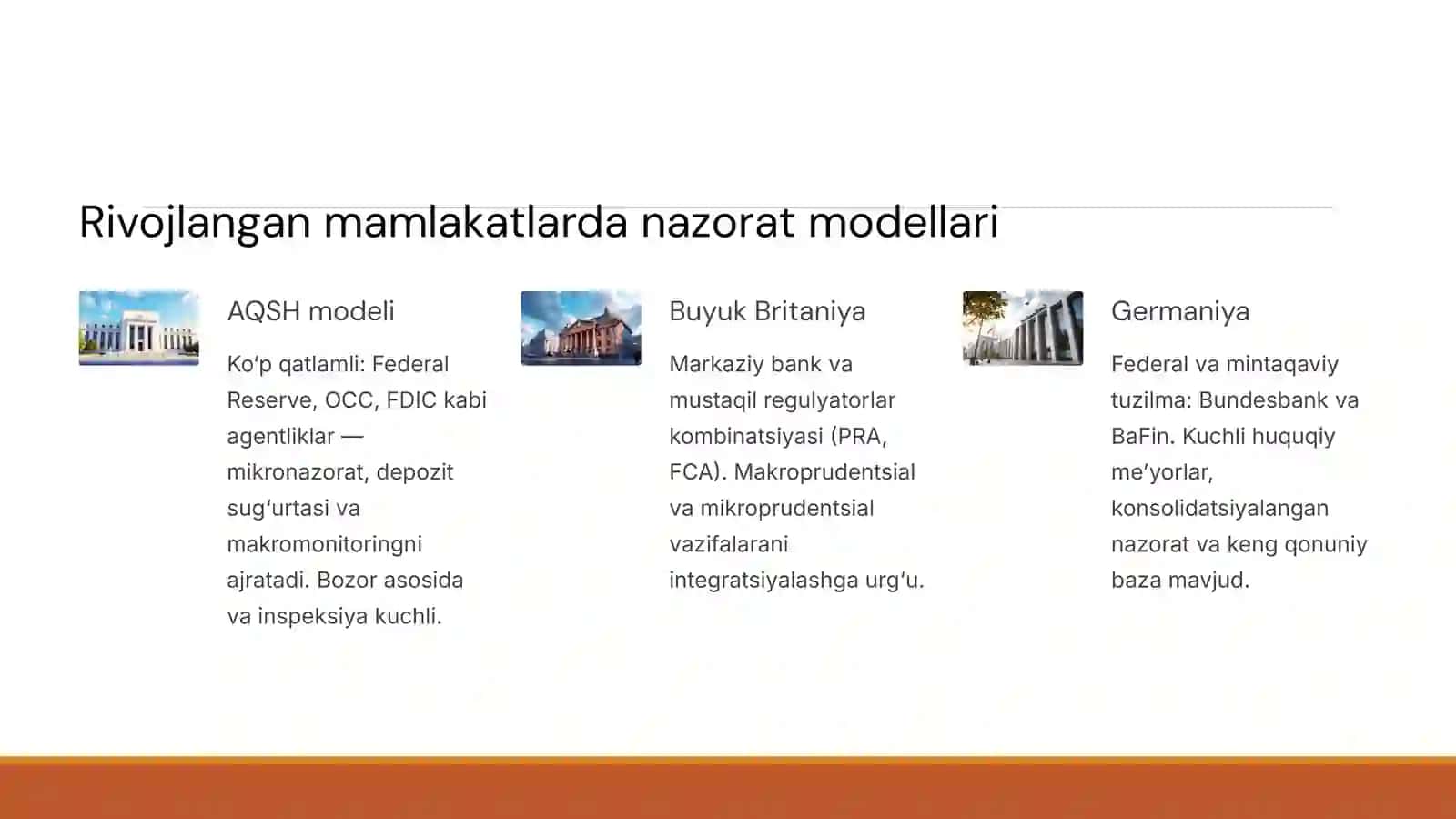 Rivojlangan mamlakatlarda nazorat modellari

AQSH modeli

Ko'p qatlamli: Federal Reserve, OCC, FDIC kabi agentliklar — mikronazorat, depozit sug'urtasi va makromonitoringni ajratadi. Bozor asosida va inspeksiya kuchli.

Buyuk Britaniya

Markaziy bank va mustaqil regulyatorlar kombinatsiyasi (PRA, FCA). Makroprudentsial va mikroprudentsial vazifalarani integratsiyalashga urg'u.

Germaniya

Federal va mintaqaviy tuzilma: Bundesbank va BaFin. Kuchli huquqiy me'yorlar, konsolidatsiyalangan nazorat va keng qonuniy baza mavjud.